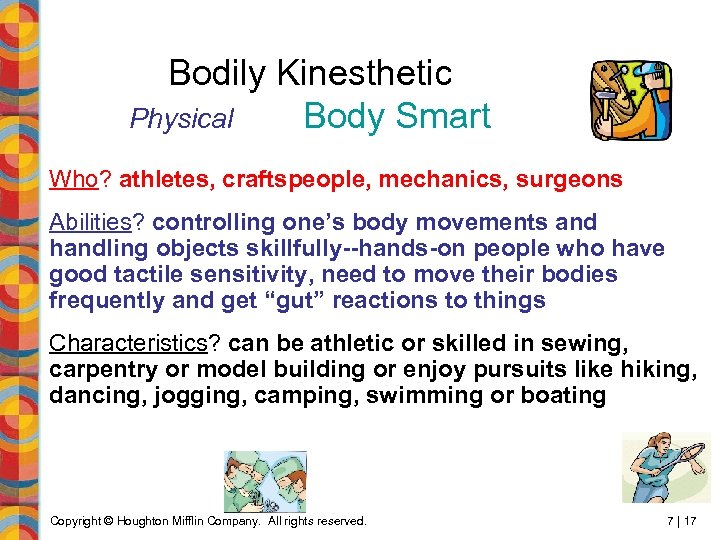 Bodily Kinesthetic

Physical Body Smart

Who? athletes, craftspeople, mechanics, surgeons

Abilities? controlling one's body movements and handling objects skillfully--hands-on people who have good tactile sensitivity, need to move their bodies frequently and get "gut" reactions to things

Characteristics? can be athletic or skilled in sewing, carpentry or model building or enjoy pursuits like hiking, dancing, jogging, camping, swimming or boating

Copyright © Houghton Mifflin Company. All rights reserved.

7 | 17